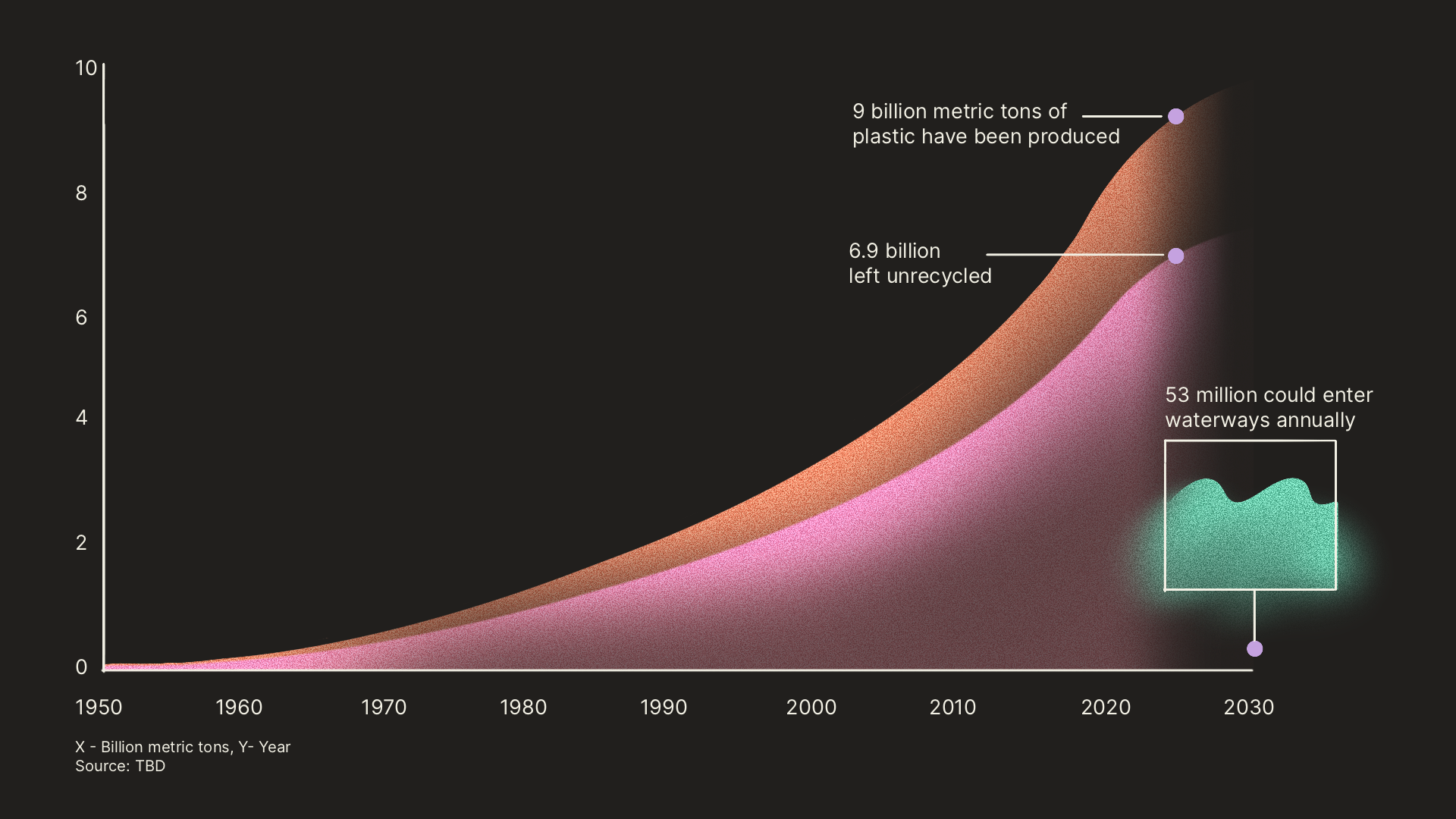 10

8

6

4

2

0

9 billion metric tons of plastic have been produced

6.9 billion left unrecycled

53 million could enter waterways annually

1950 1960 1970 1980 1990 2000 2010 2020 2030

X - Billion metric tons, Y- Year
Source: TBD